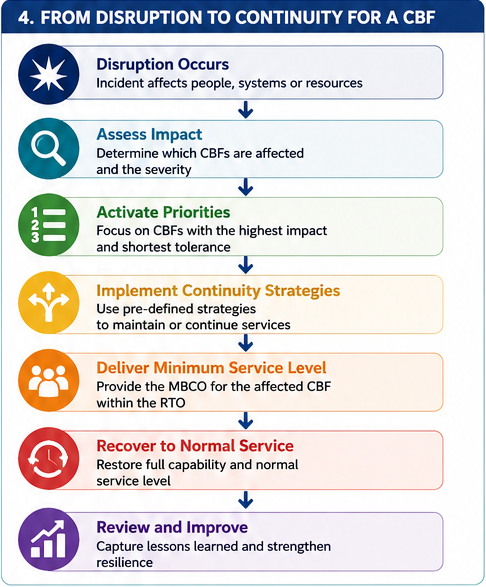 4. FROM DISRUPTION TO CONTINUITY FOR A CBF

Disruption Occurs
Incident affects people, systems or resources

Assess Impact
Determine which CBFs are affected and the severity

1 2 3

Activate Priorities
Focus on CBFs with the highest impact and shortest tolerance

Implement Continuity Strategies
Use pre-defined strategies to maintain or continue services

Deliver Minimum Service Level
Provide the MBCO for the affected CBF within the RTO

Recover to Normal Service
Restore full capability and normal service level

Review and Improve
Capture lessons learned and strengthen resilience